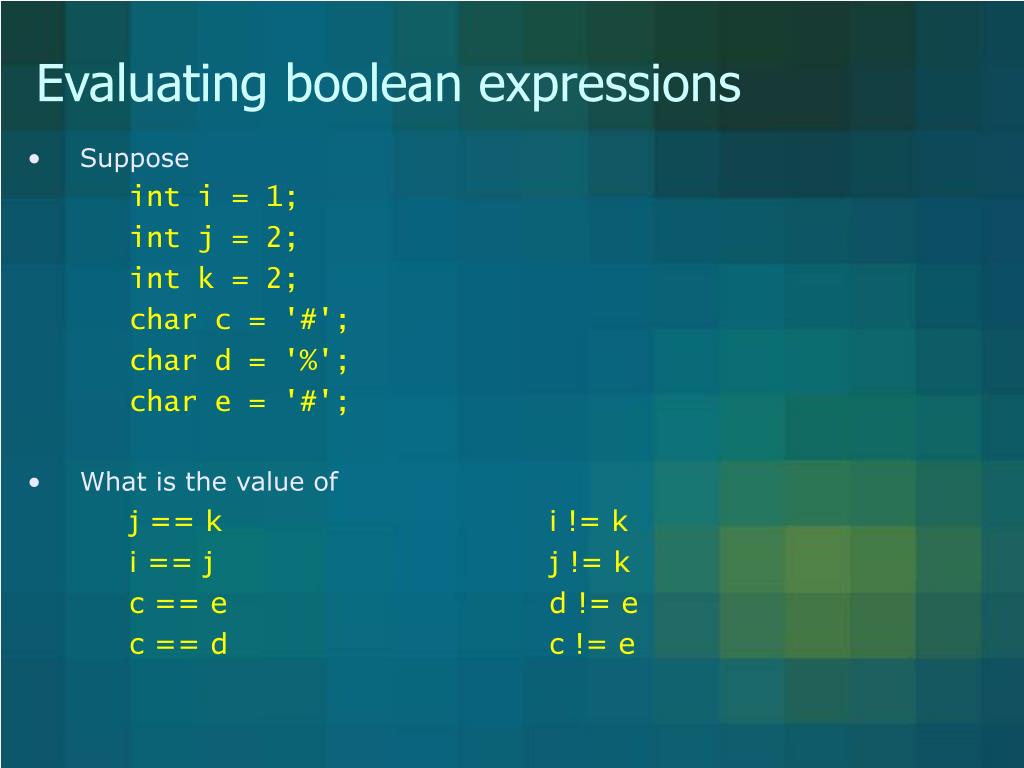 Evaluating boolean expressions

• Suppose
int i = 1;
int j = 2;
int k = 2;
char c = '#';
char d = '%';
char e = '#';

• What is the value of
j == k
i == j
c == e
c == d

i != k
j != k
d != e
c != e